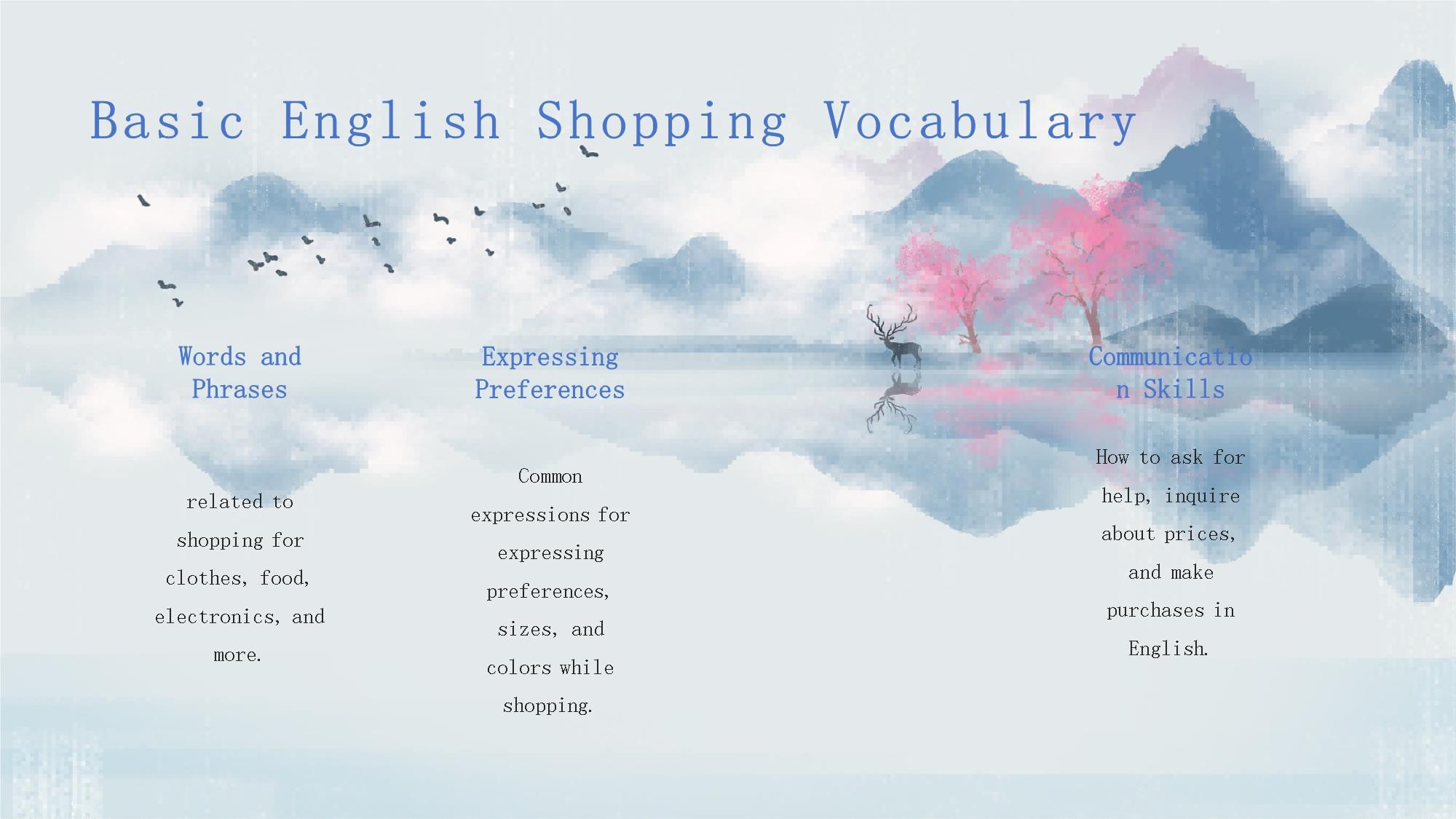 Basic English Shopping Vocabulary

Words and Phrases

related to shopping for clothes, food, electronics, and more.

Expressing Preferences

Common expressions for expressing preferences, sizes, and colors while shopping.

Communicatio n Skills

How to ask for help, inquire about prices, and make purchases in English.